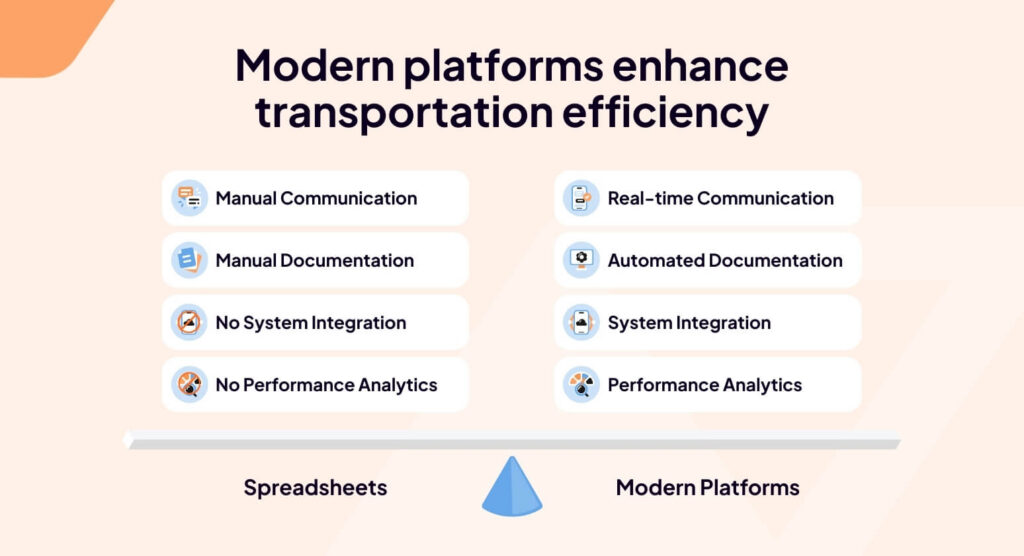 Modern platforms enhance transportation efficiency

Manual Communication

Manual Documentation

No System Integration

No Performance Analytics

Real-time Communication

Automated Documentation

System Integration

Performance Analytics

Spreadsheets

Modern Platforms